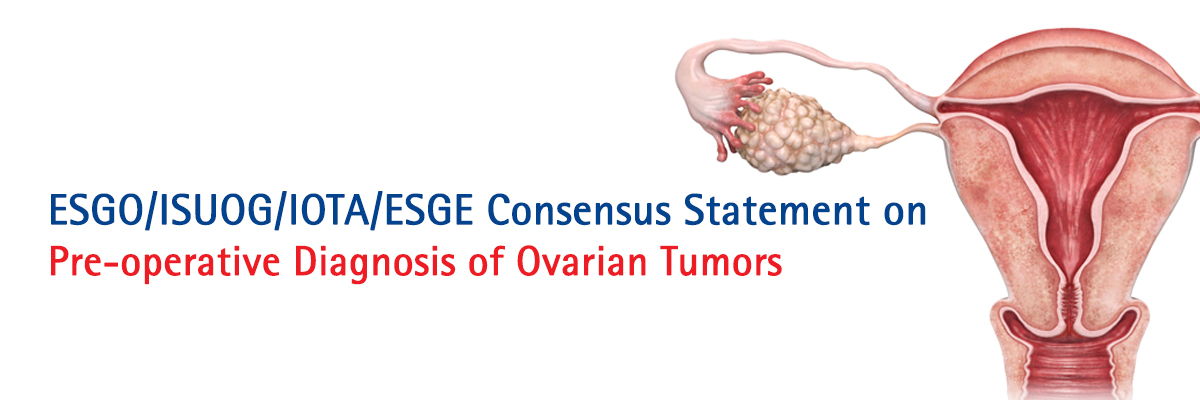 ESGO/ISUOG/IOTA/ESGE Consensus Statement on
Pre-operative Diagnosis of Ovarian Tumors